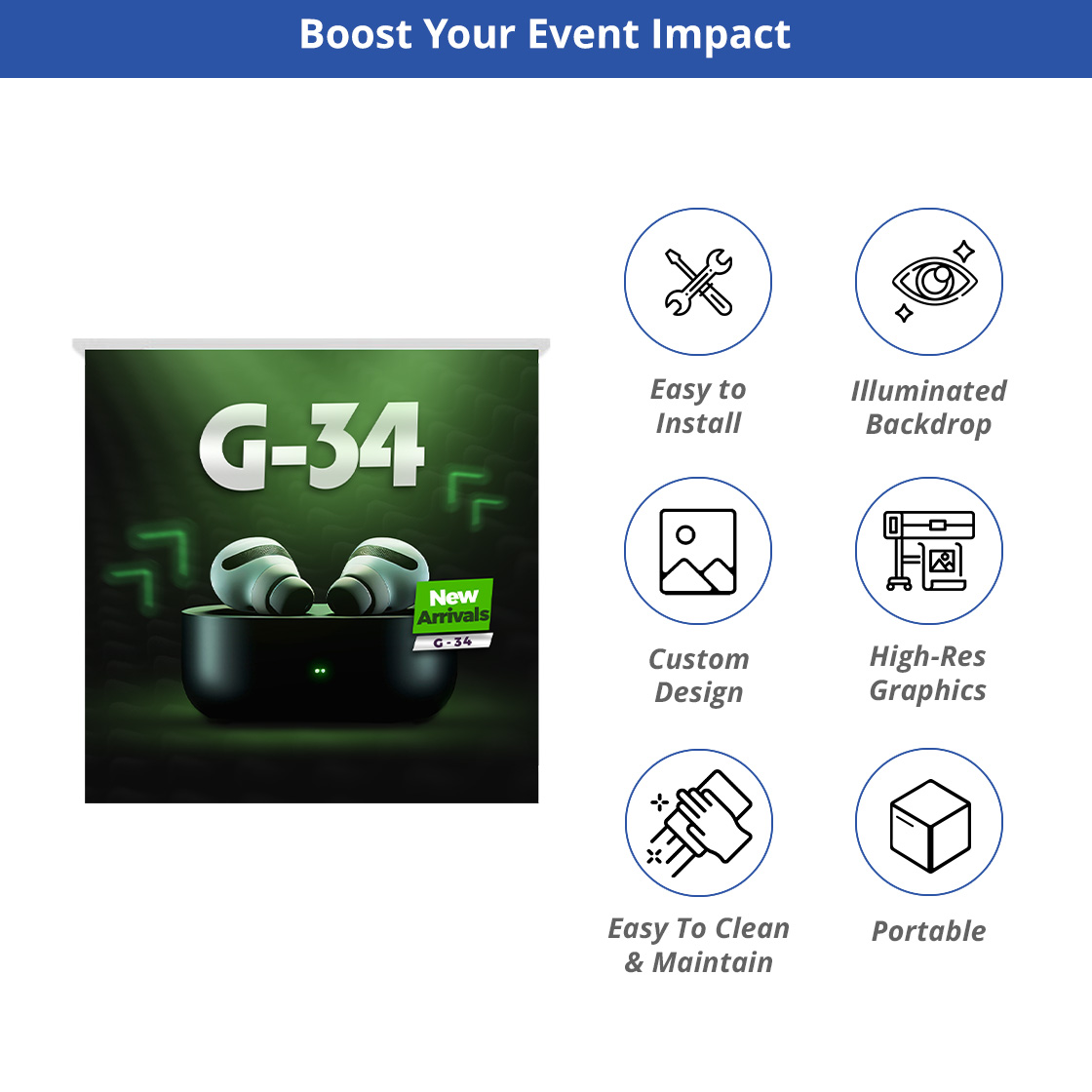 Boost Your Event Impact

G-34

New Arrivals
G-34

Easy to Install

Illuminated Backdrop

Custom Design

High-Res Graphics

Easy To Clean & Maintain

Portable